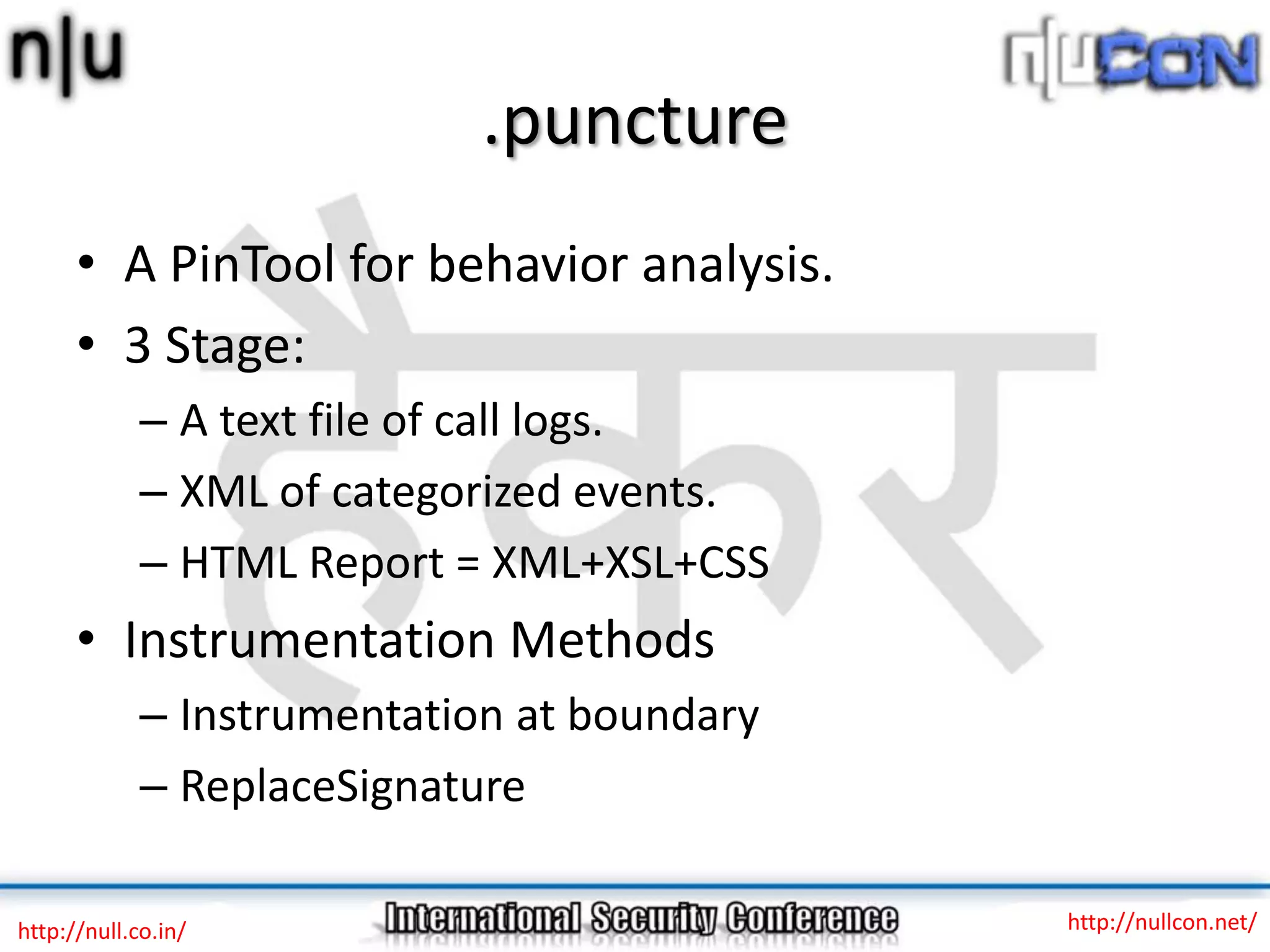 n|u

n|uCON

.puncture

• A PinTool for behavior analysis.
• 3 Stage:
– A text file of call logs.
– XML of categorized events.
– HTML Report = XML+XSL+CSS
• Instrumentation Methods
– Instrumentation at boundary
– ReplaceSignature

http://null.co.in/

International Security Conference

http://nullcon.net/